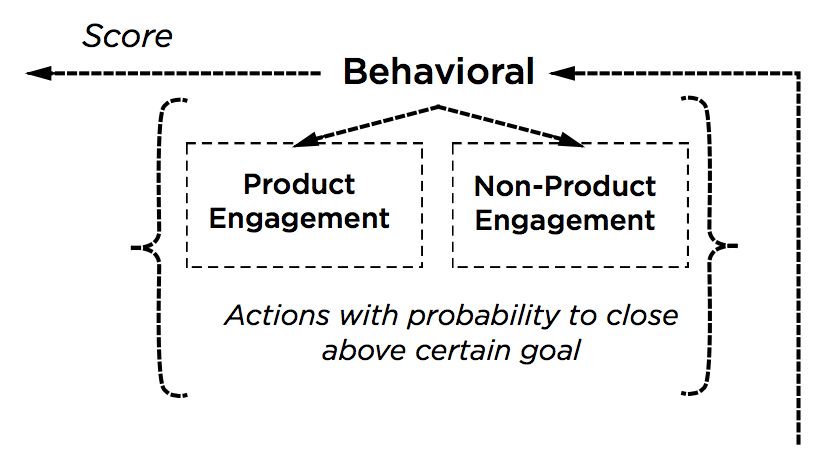 Score

Behavioral

Product Engagement

Non-Product Engagement

Actions with probability to close above certain goal